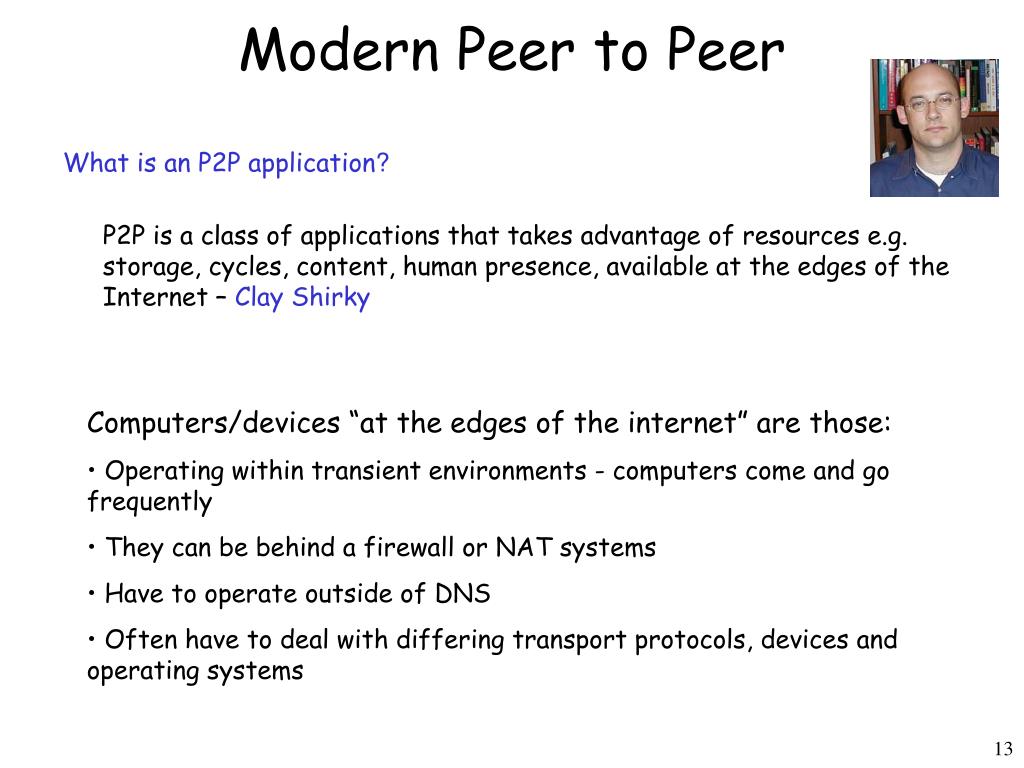 Modern Peer to Peer

What is an P2P application?

P2P is a class of applications that takes advantage of resources e.g. storage, cycles, content, human presence, available at the edges of the Internet – Clay Shirky

Computers/devices “at the edges of the internet” are those:

• Operating within transient environments - computers come and go frequently

• They can be behind a firewall or NAT systems

• Have to operate outside of DNS

• Often have to deal with differing transport protocols, devices and operating systems

13